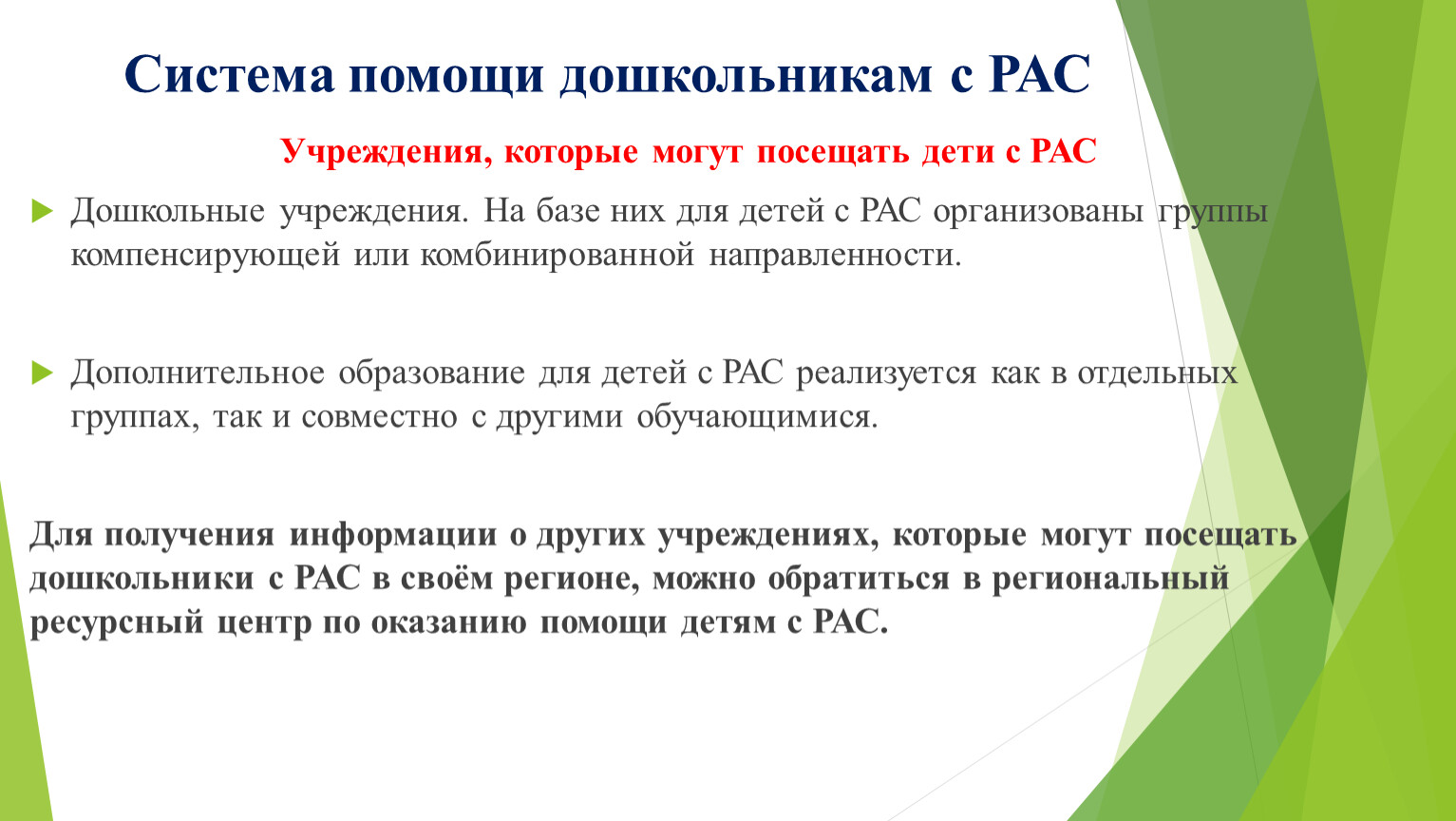 Система помощи дошкольникам с РАС

Учреждения, которые могут посещать дети с РАС

Дошкольные учреждения. На базе них для детей с РАС организованы группы компенсирующей или комбинированной направленности.

Дополнительное образование для детей с РАС реализуется как в отдельных группах, так и совместно с другими обучающимися.

Для получения информации о других учреждениях, которые могут посещать дошкольники с РАС в своём регионе, можно обратиться в региональный ресурсный центр по оказанию помощи детям с РАС.